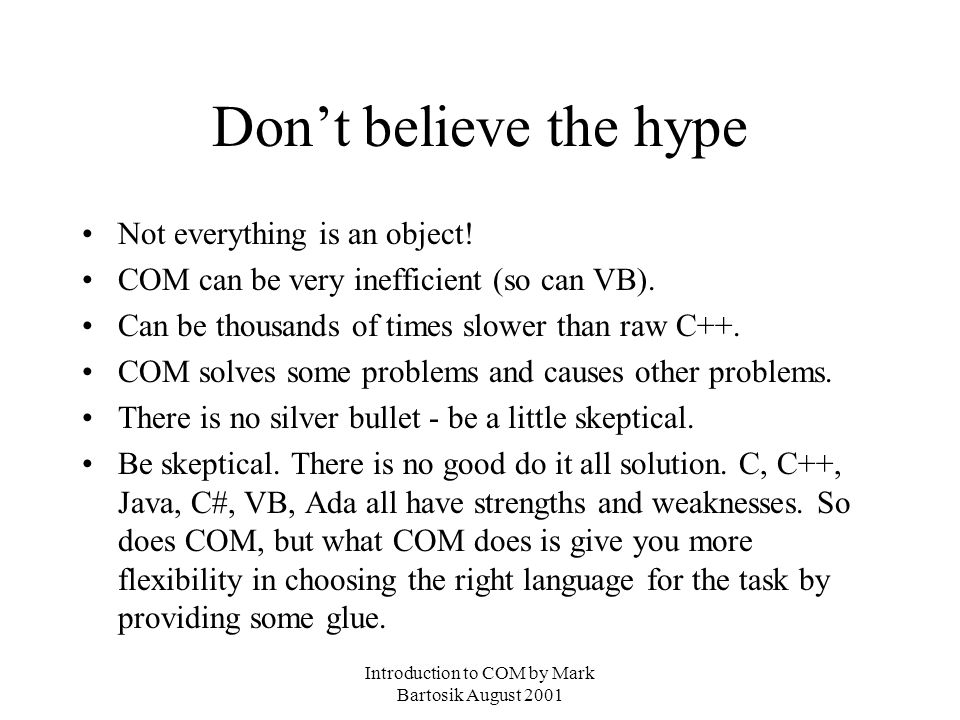 Don’t believe the hype

• Not everything is an object!
• COM can be very inefficient (so can VB).
• Can be thousands of times slower than raw C++.
• COM solves some problems and causes other problems.
• There is no silver bullet - be a little skeptical.
• Be skeptical. There is no good do it all solution. C, C++, Java, C#, VB, Ada all have strengths and weaknesses. So does COM, but what COM does is give you more flexibility in choosing the right language for the task by providing some glue.

Introduction to COM by Mark Bartosik August 2001